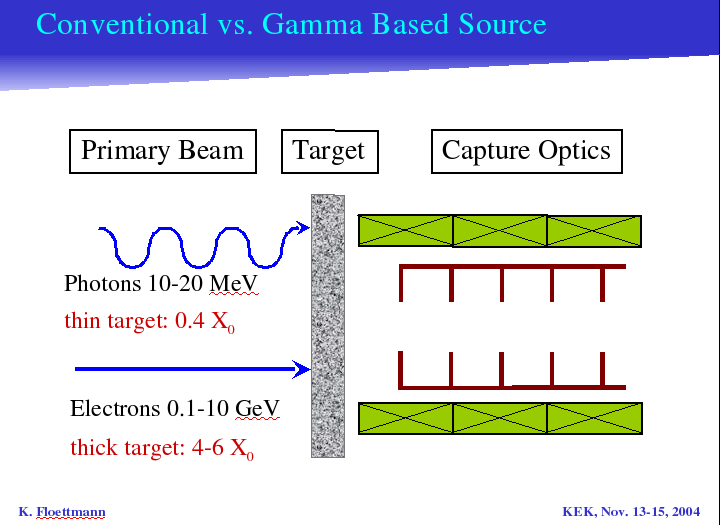 Conventional vs. Gamma Based Source

Primary Beam

Target

Capture Optics

Photons 10-20 MeV

thin target: 0.4 $X_0$

Electrons 0.1-10 GeV

thick target: 4-6 $X_0$

K. Floettmann

KEK, Nov. 13-15, 2004